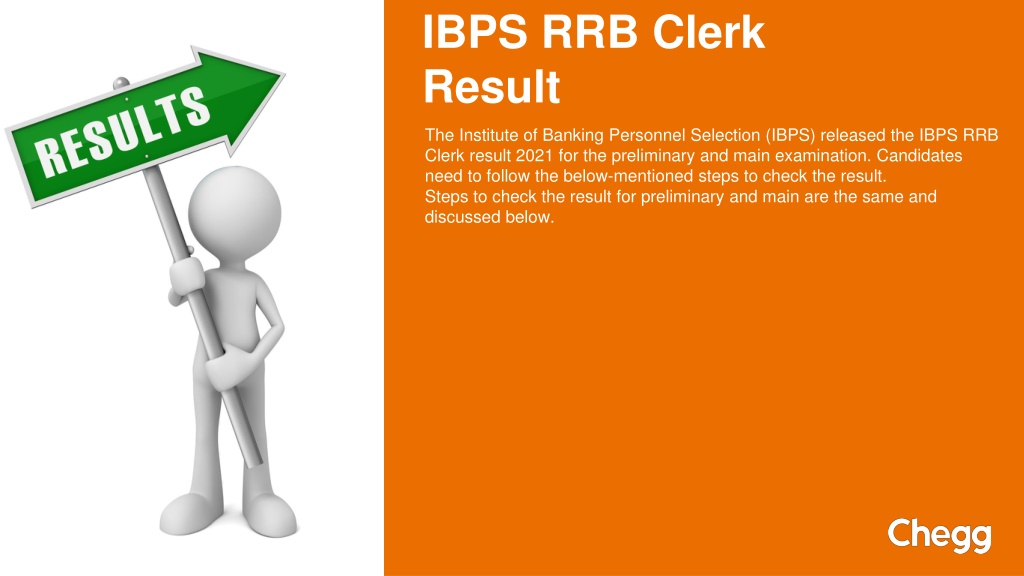 RESULTS

IBPS RRB Clerk Result

The Institute of Banking Personnel Selection (IBPS) released the IBPS RRB Clerk result 2021 for the preliminary and main examination. Candidates need to follow the below-mentioned steps to check the result.
Steps to check the result for preliminary and main are the same and discussed below.

Chegg